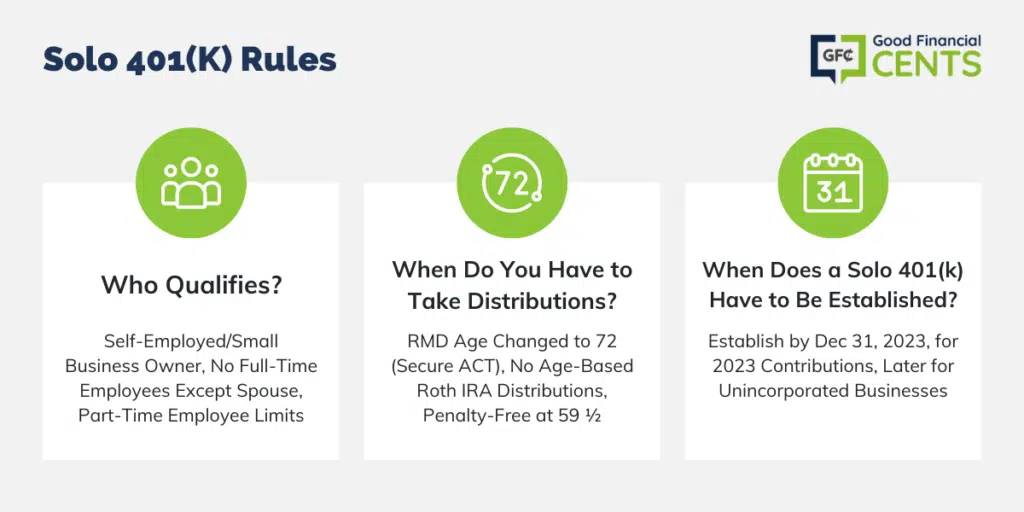 Solo 401(K) Rules

GF¢ Good Financial CENTS

Who Qualifies?

Self-Employed/Small Business Owner, No Full-Time Employees Except Spouse, Part-Time Employee Limits

72

When Do You Have to Take Distributions?

RMD Age Changed to 72 (Secure ACT), No Age-Based Roth IRA Distributions, Penalty-Free at 59 ½

31

When Does a Solo 401(k) Have to Be Established?

Establish by Dec 31, 2023, for 2023 Contributions, Later for Unincorporated Businesses